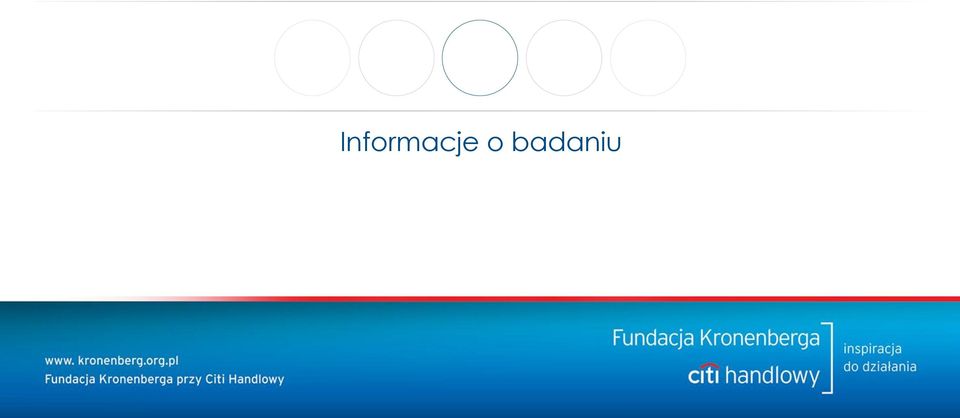 Informacje o badaniu

www. kronenberg.org.pl
Fundacja Kronenberga przy Citi Handlowy

Fundacja Kronenberga
citi handlowy

inspiracja
do działania